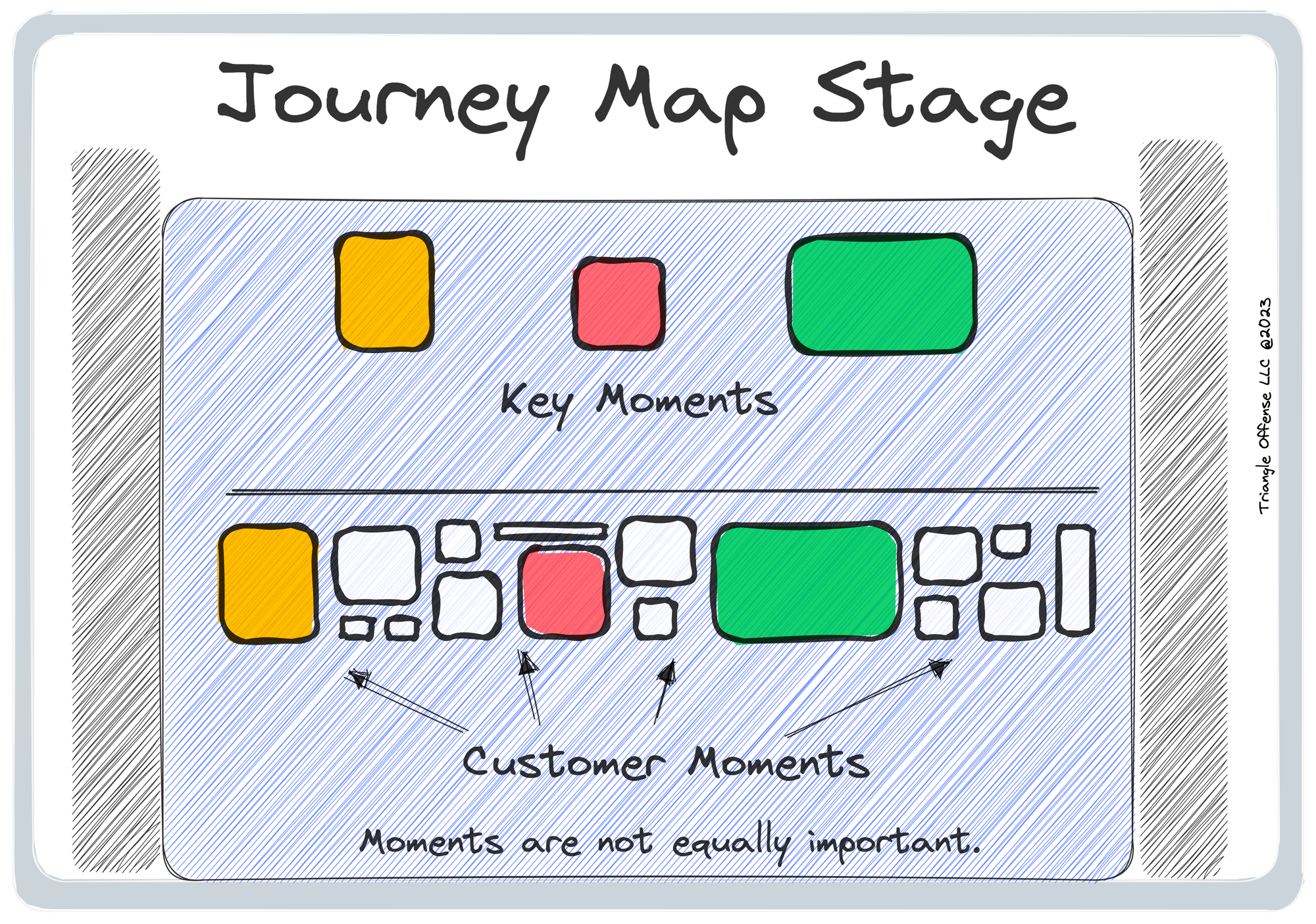 Journey Map Stage

Key Moments

Customer Moments

Moments are not equally important.

Triangle Offense LLC @2023